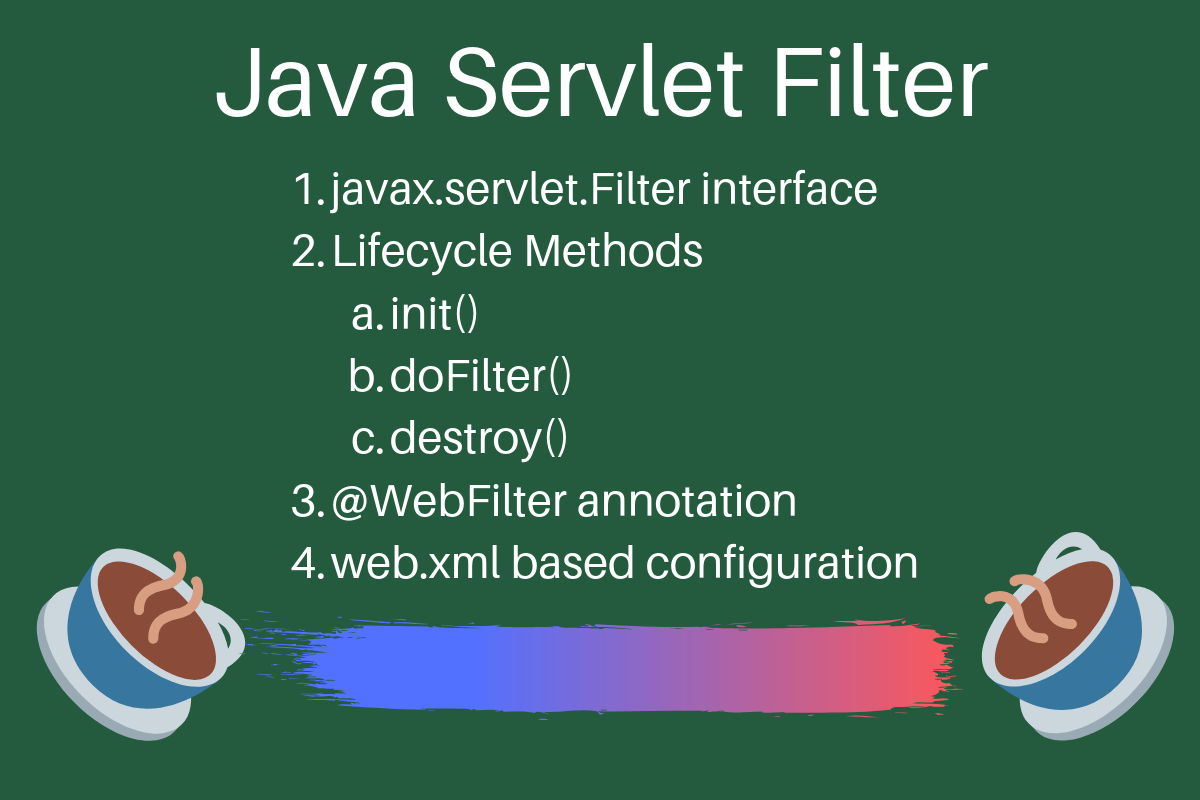 Java Servlet Filter

1. javax.servlet.Filter interface
2. Lifecycle Methods
a. init()
b. doFilter()
c. destroy()
3. @WebFilter annotation
4. web.xml based configuration